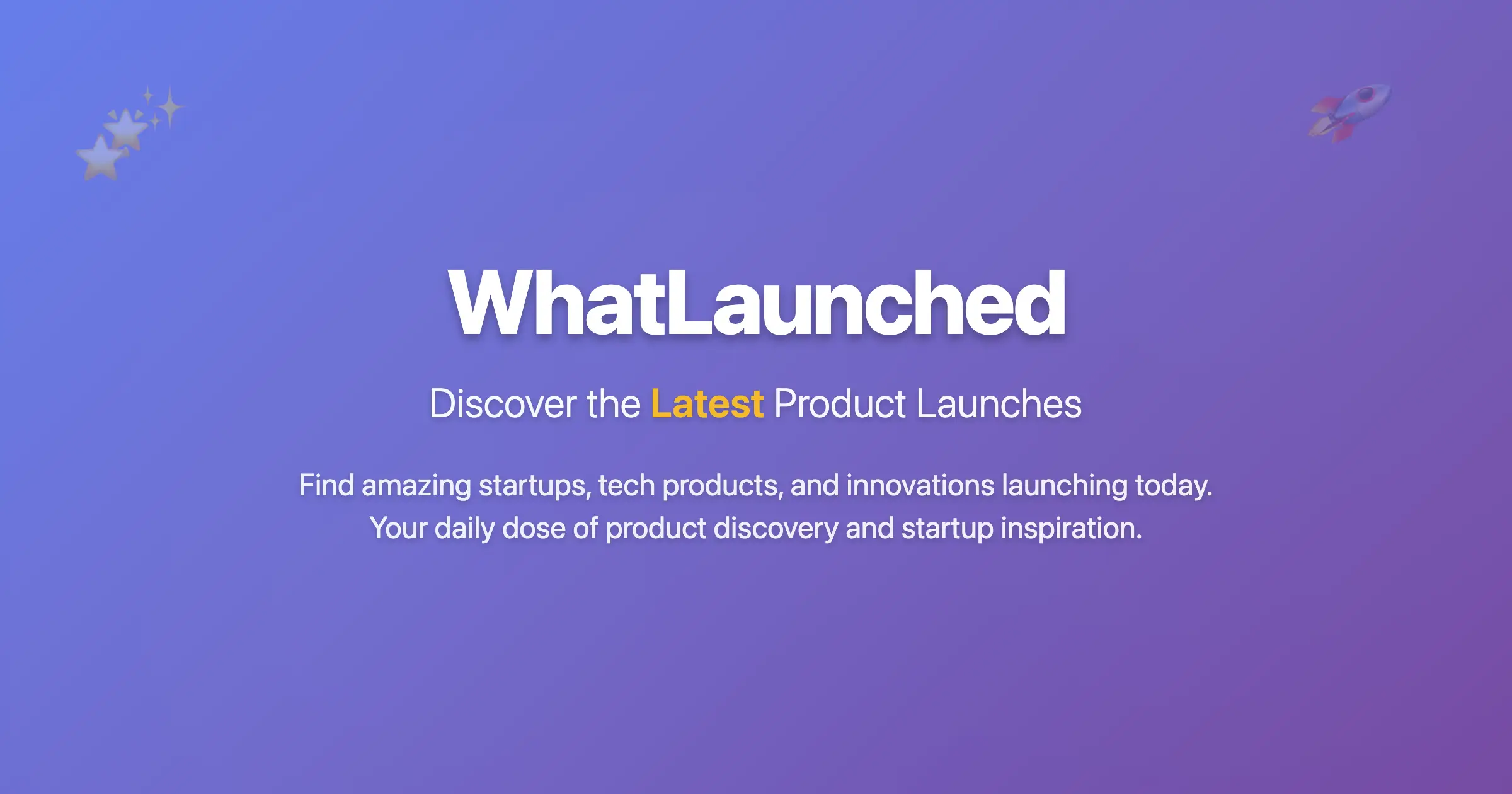 WhatLaunched

Discover the Latest Product Launches

Find amazing startups, tech products, and innovations launching today. Your daily dose of product discovery and startup inspiration.